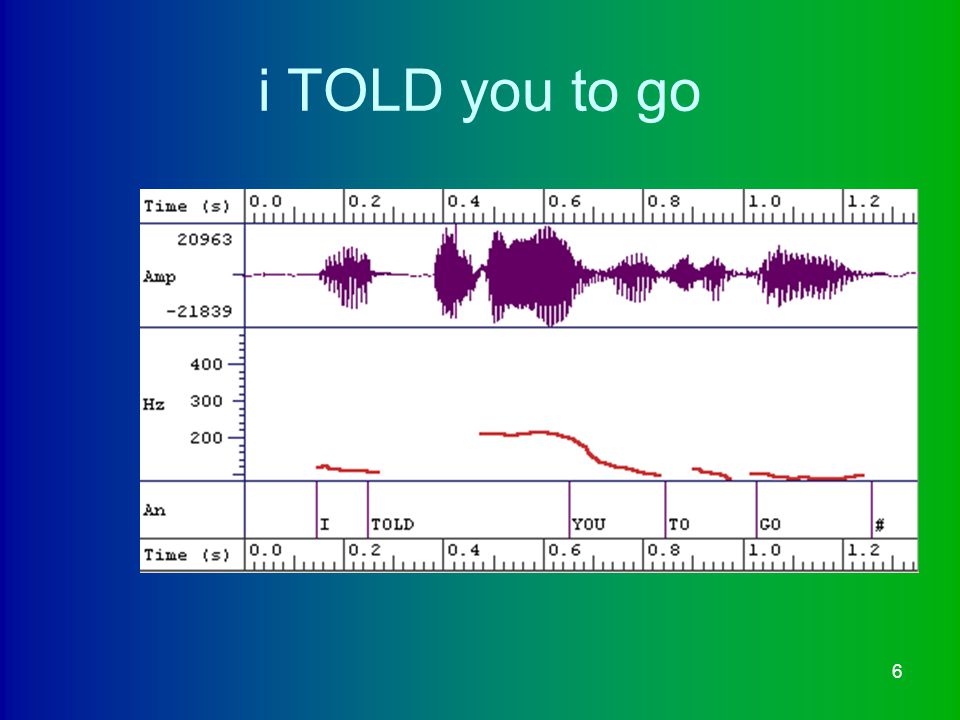 i TOLD you to go

Time (s) 0.0 0.2 0.4 0.6 0.8 1.0 1.2

20963
Amp
-21839

400
Hz 300
200

An I TOLD YOU TO GO #

Time (s) 0.0 0.2 0.4 0.6 0.8 1.0 1.2

6